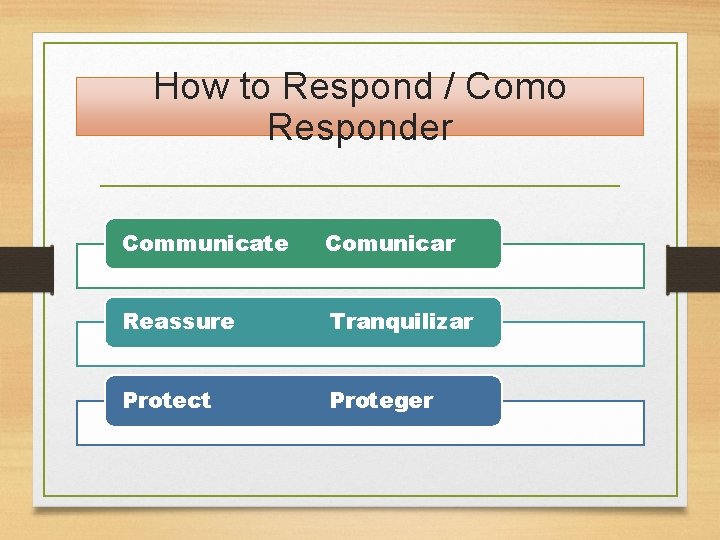 How to Respond / Como Responder

Communicate Comunicar

Reassure Tranquilizar

Protect Proteger